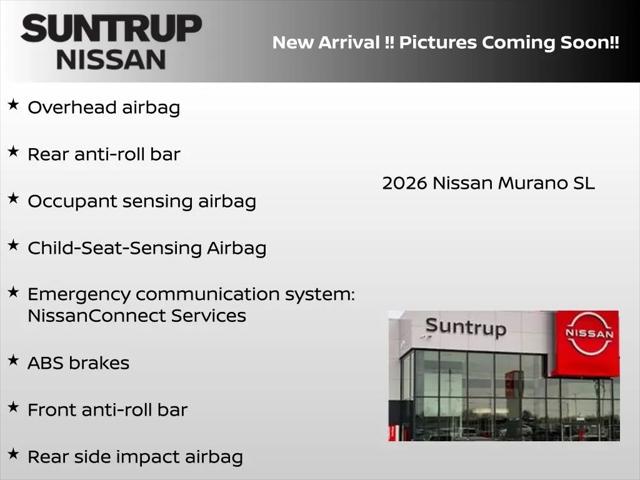 SUNTRUP NISSAN

New Arrival !! Pictures Coming Soon!!

★ Overhead airbag

★ Rear anti-roll bar

★ Occupant sensing airbag

★ Child-Seat-Sensing Airbag

★ Emergency communication system: NissanConnect Services

★ ABS brakes

★ Front anti-roll bar

★ Rear side impact airbag

2026 Nissan Murano SL

Suntrup

NISSAN